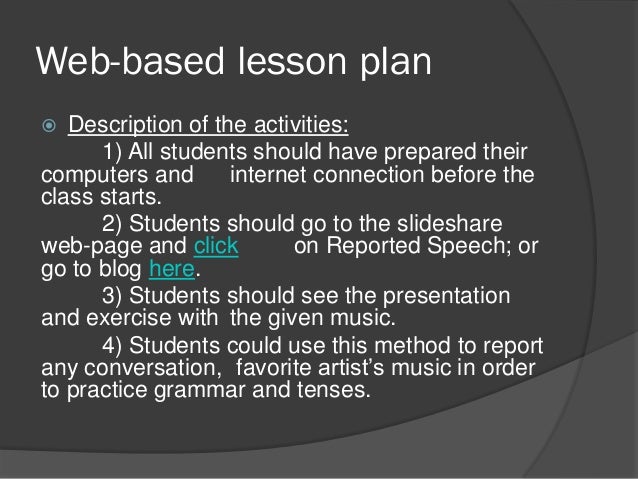 Web-based lesson plan

Description of the activities:

1) All students should have prepared their computers and internet connection before the class starts.

2) Students should go to the slideshare web-page and click on Reported Speech; or go to blog here.

3) Students should see the presentation and exercise with the given music.

4) Students could use this method to report any conversation, favorite artist's music in order to practice grammar and tenses.